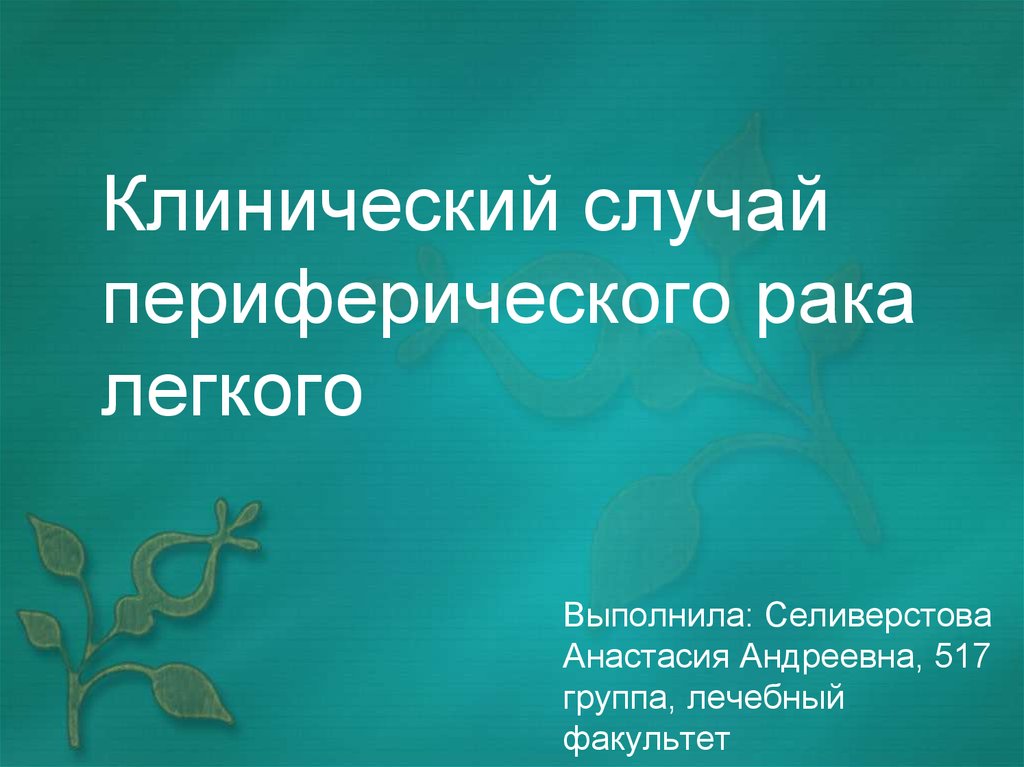 Клинический случай периферического рака легкого

Выполнила: Селиверстова Анастасия Андреевна, 517 группа, лечебный факультет